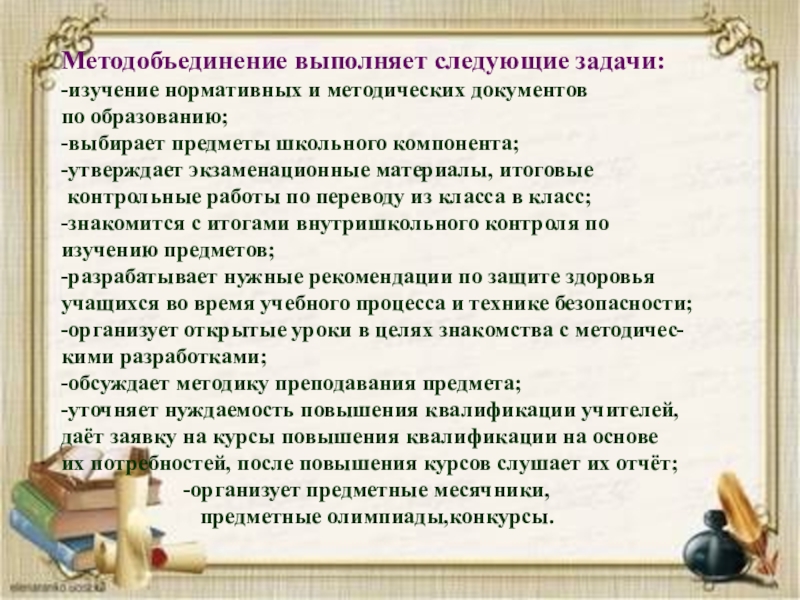 Методобъединение выполняет следующие задачи:
-изучение нормативных и методических документов по образованию;
-выбирает предметы школьного компонента;
-утверждает экзаменационные материалы, итоговые контрольные работы по переводу из класса в класс;
-знакомится с итогами внутришкольного контроля по изучению предметов;
-разрабатывает нужные рекомендации по защите здоровья учащихся во время учебного процесса и технике безопасности;
-организует открытые уроки в целях знакомства с методическими разработками;
-обсуждает методику преподавания предмета;
-уточняет нуждаемость повышения квалификации учителей, даёт заявку на курсы повышения квалификации на основе их потребностей, после повышения курсов слушает их отчёт;
-организует предметные месячники, предметные олимпиады,конкурсы.

elenaranko.ucoz.ru